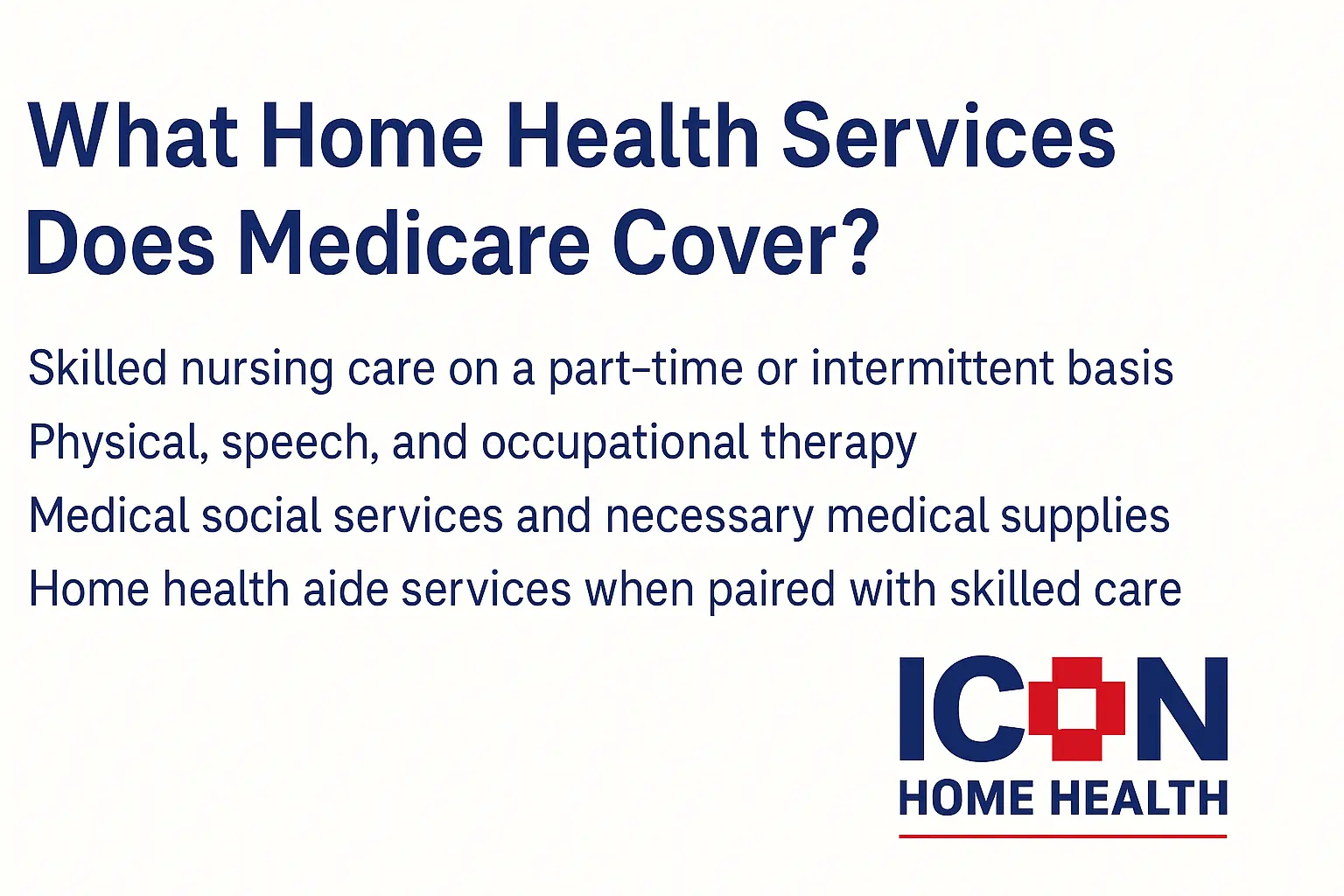 What Home Health Services Does Medicare Cover?

Skilled nursing care on a part-time or intermittent basis

Physical, speech, and occupational therapy

Medical social services and necessary medical supplies

Home health aide services when paired with skilled care

ICON
HOME HEALTH